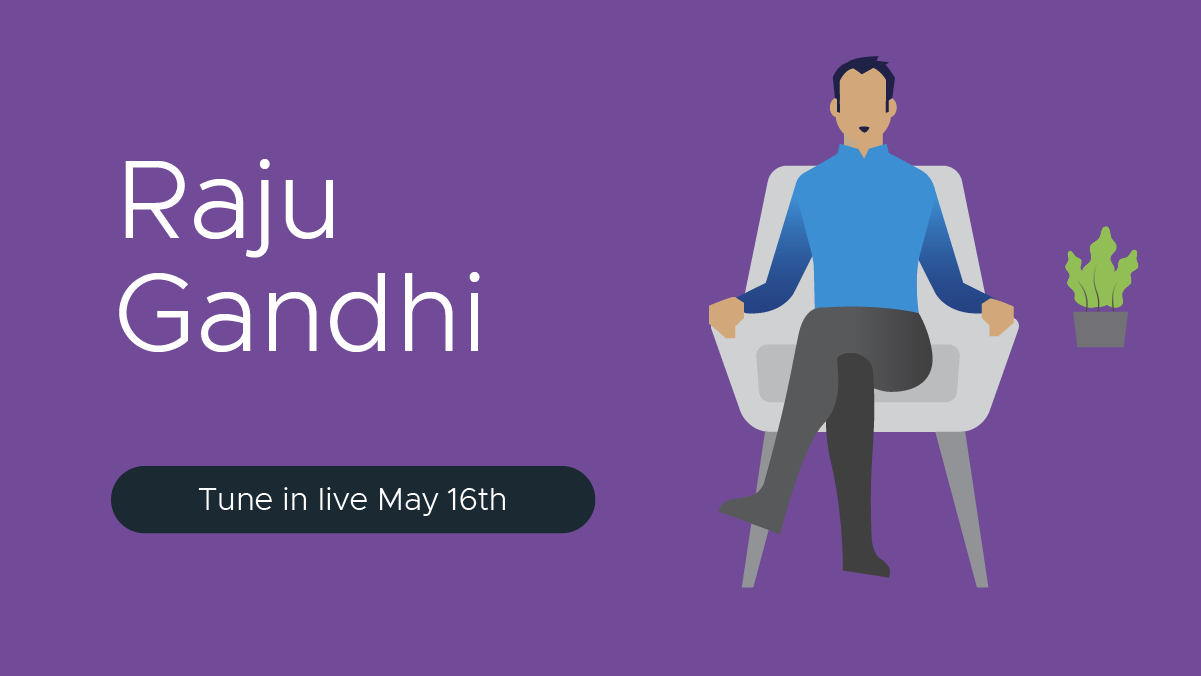 Raju Gandhi

Tune in live May 16th